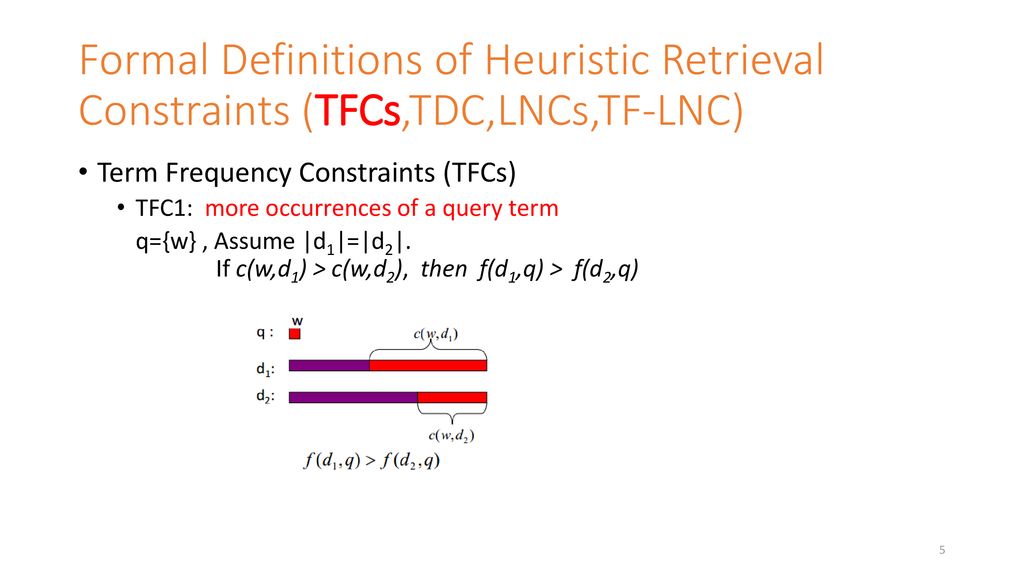 Formal Definitions of Heuristic Retrieval Constraints (TFCs,TDC,LNCs,TF-LNC)

• Term Frequency Constraints (TFCs)

• TFC1: more occurrences of a query term

q={w} , Assume $|d_1|=|d_2|$.
If $c(w,d_1) > c(w,d_2)$, then $f(d_1,q) > f(d_2,q)$

q :
w
$c(w,d_1)$
$d_1$:
$d_2$:
$c(w,d_2)$
$f(d_1,q) > f(d_2,q)$

5